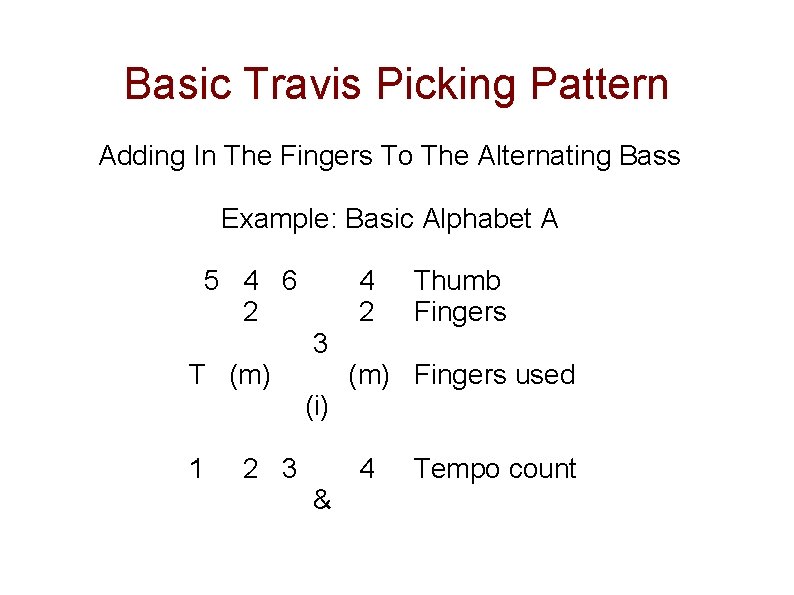 Basic Travis Picking Pattern

Adding In The Fingers To The Alternating Bass

Example: Basic Alphabet A

5 4 6 4 Thumb
2 2 Fingers
3
T (m) (m) Fingers used
(i)

1 2 3 4 Tempo count
&